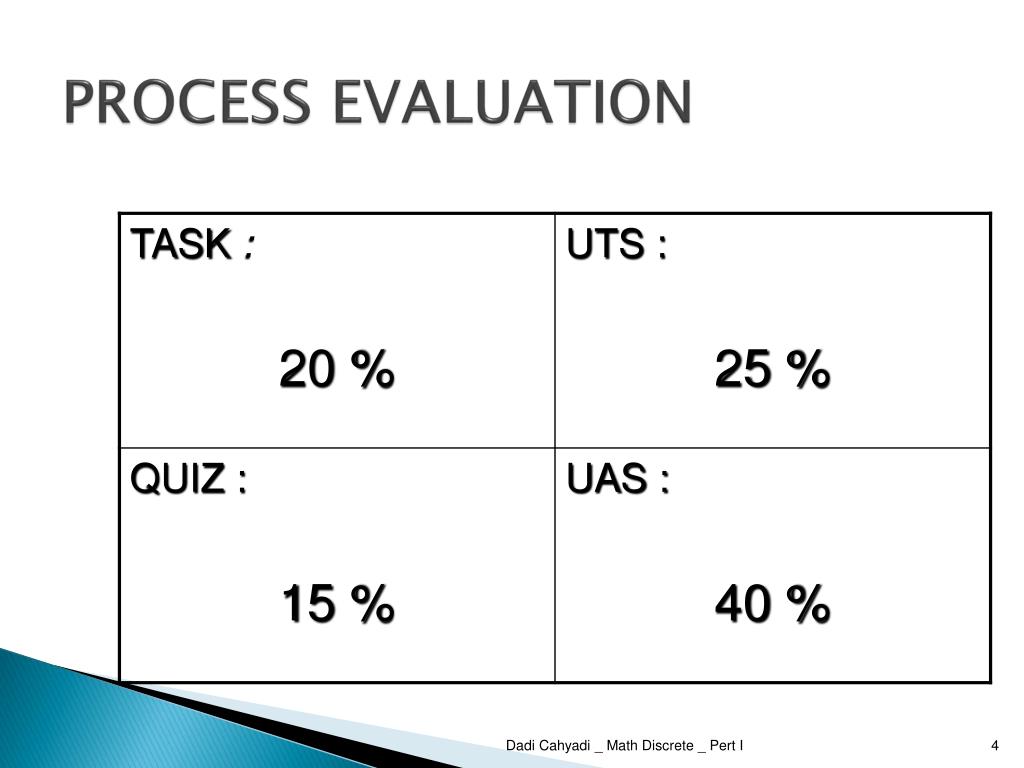 PROCESS EVALUATION

| TASK ; 20 % | UTS : 25 % |
|---|---|
| QUIZ : 15 % | UAS : 40 % |

Dadi Cahyadi _ Math Discrete _ Pert I

4